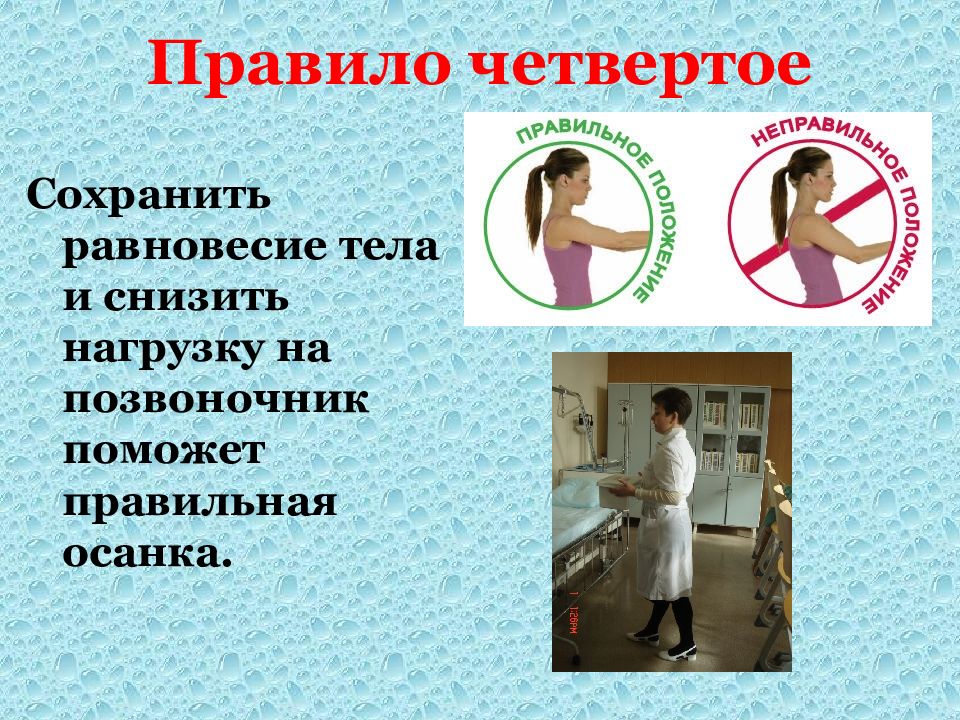 Правило четвертое

Сохранить равновесие тела и снизить нагрузку на позвоночник поможет правильная осанка.

ПРАВИЛЬНОЕ ПОЛОЖЕНИЕ

НЕПРАВИЛЬНОЕ ПОЛОЖЕНИЕ